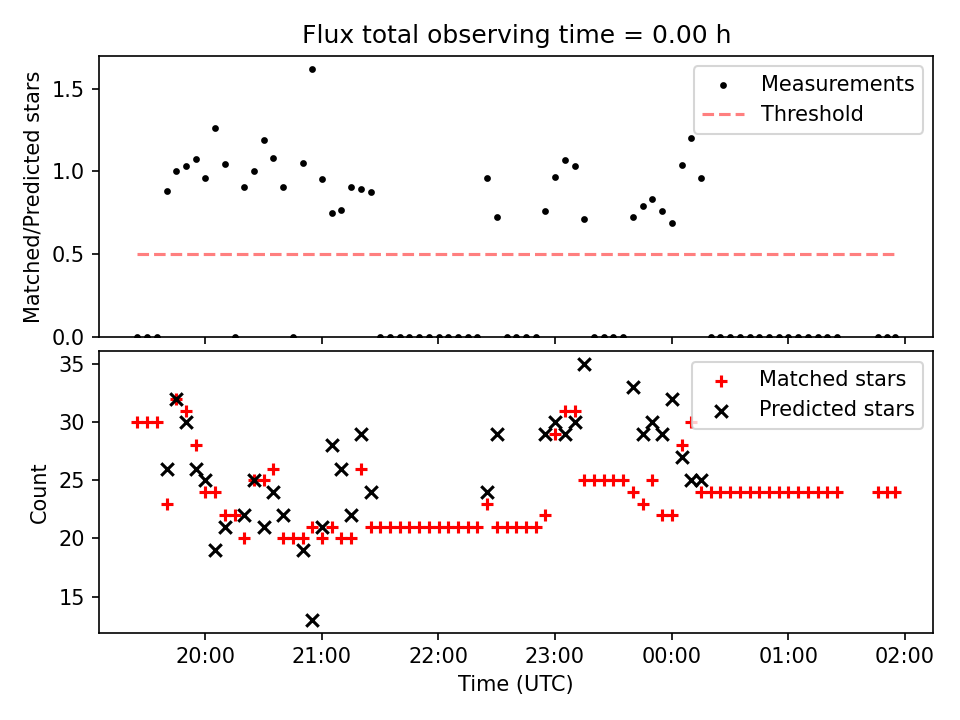 Flux total observing time = 0.00 h

Matched/Predicted stars

1.5
1.0
0.5
0.0

Measurements
Threshold

Count

35
30
25
20
15

Matched stars
Predicted stars

20:00
21:00
22:00
23:00
00:00
01:00
02:00

Time (UTC)